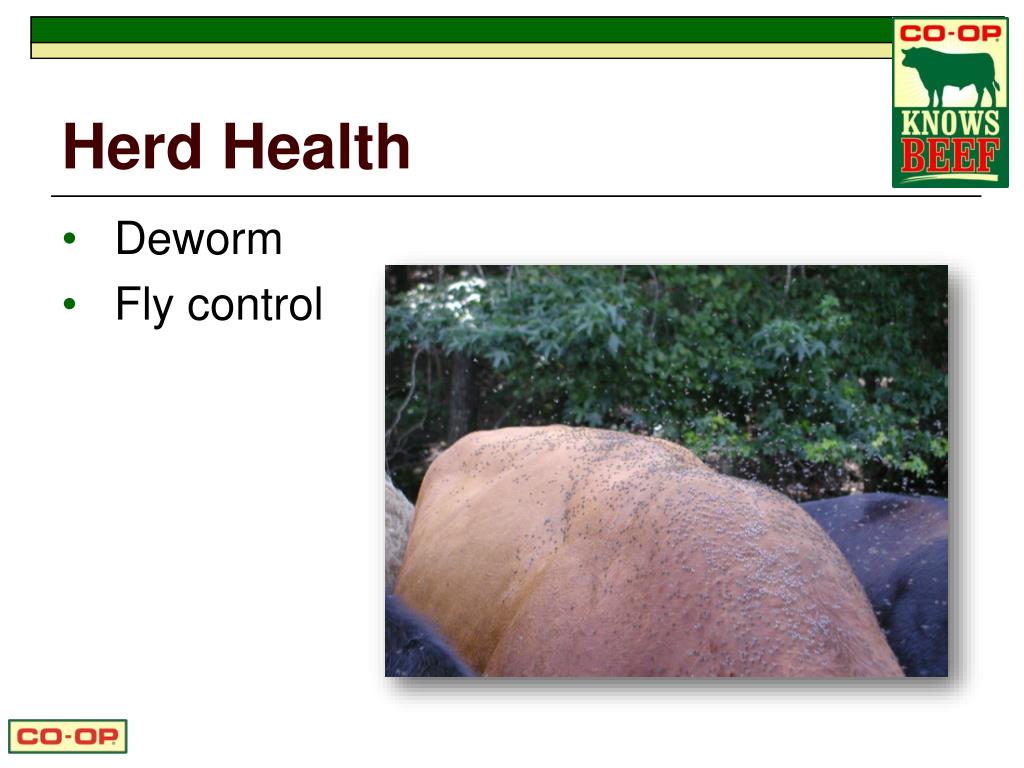 CO-OP
KNOWS
BEEF

Herd Health

• Deworm
• Fly control

CO-OP